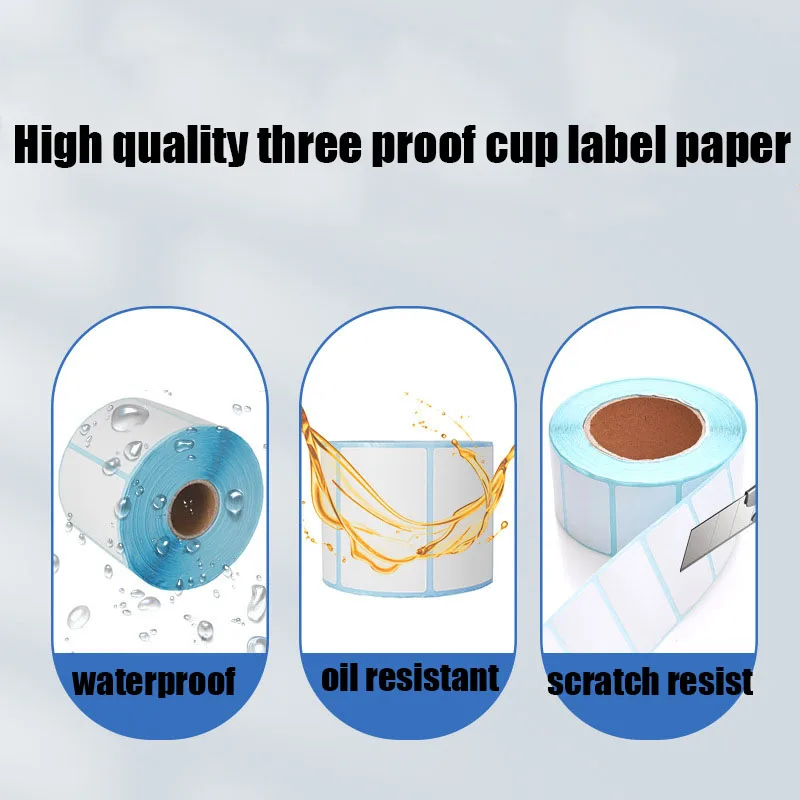 High quality three proof cup label paper

waterproof

oil resistant

scratch resist